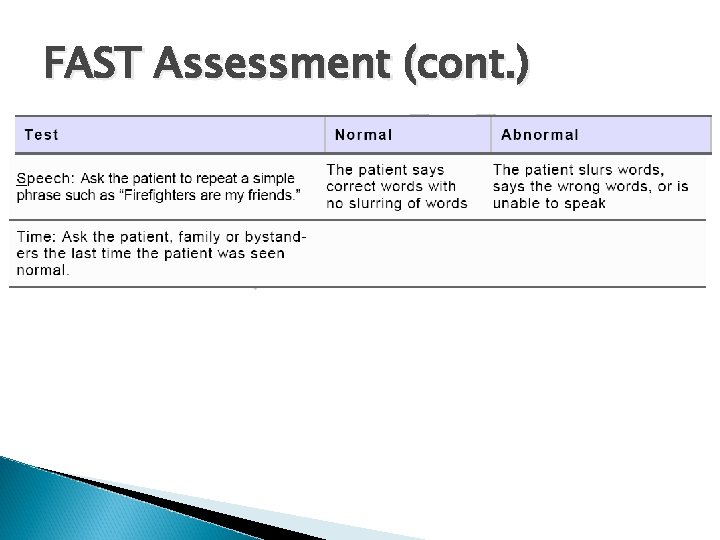 FAST Assessment (cont.)

| Test | Normal | Abnormal |
|---|---|---|
| Speech: Ask the patient to repeat a simple phrase such as "Firefighters are my friends." | The patient says correct words with no slurring of words | The patient slurs words, says the wrong words, or is unable to speak |
| Time: Ask the patient, family or bystanders the last time the patient was seen normal. | | |